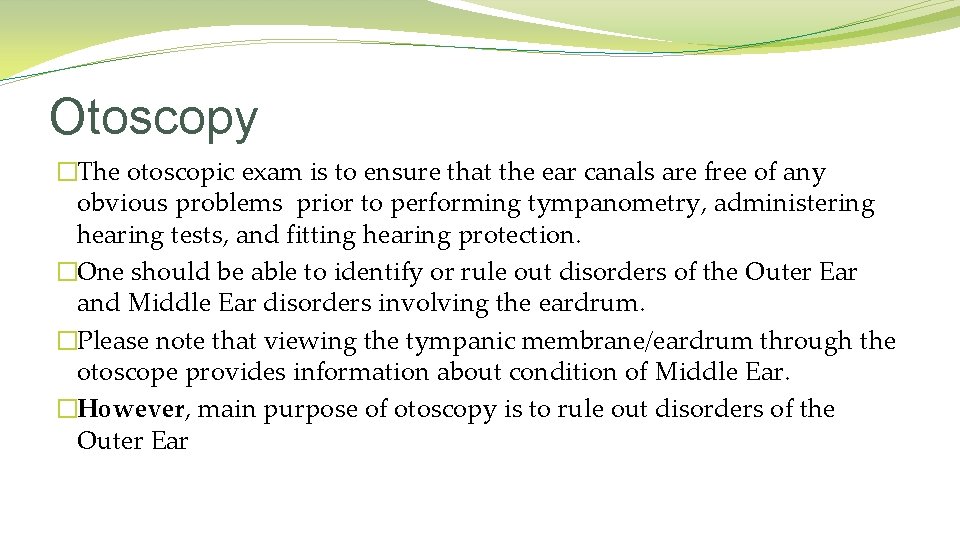 Otoscopy

�The otoscopic exam is to ensure that the ear canals are free of any obvious problems prior to performing tympanometry, administering hearing tests, and fitting hearing protection.
�One should be able to identify or rule out disorders of the Outer Ear and Middle Ear disorders involving the eardrum.
�Please note that viewing the tympanic membrane/eardrum through the otoscope provides information about condition of Middle Ear.
�However, main purpose of otoscopy is to rule out disorders of the Outer Ear